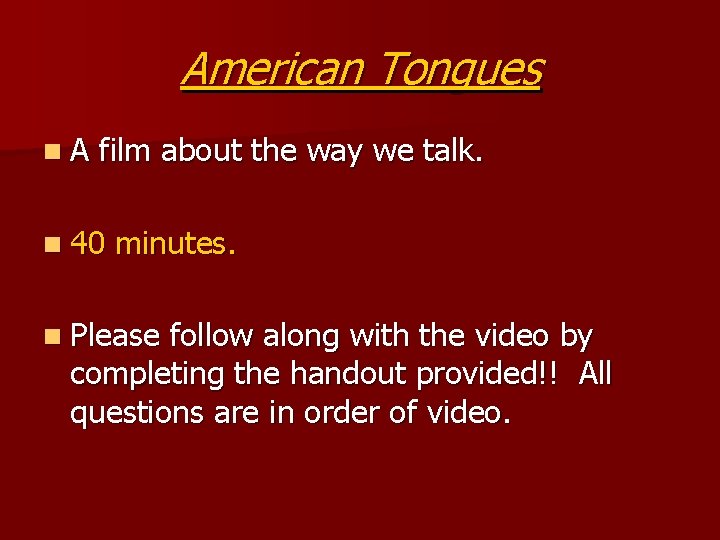 American Tongues

A film about the way we talk.

40 minutes.

Please follow along with the video by completing the handout provided!! All questions are in order of video.